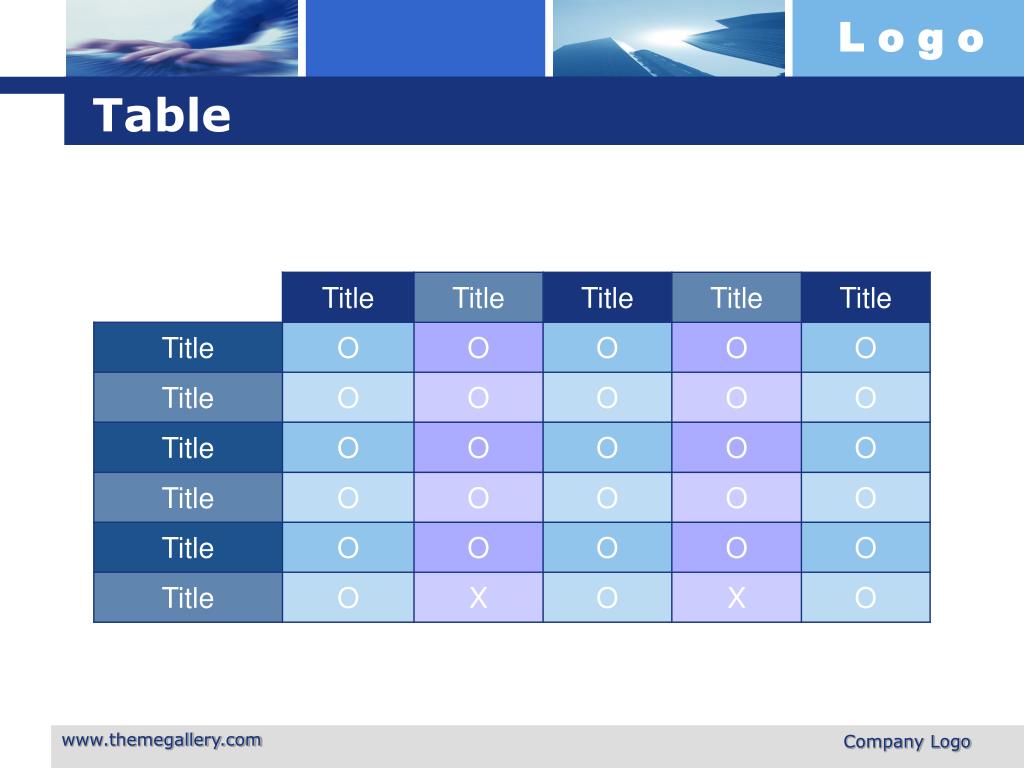 Logo

Table

| | Title | Title | Title | Title | Title |
|---|---|---|---|---|---|
| Title | O | O | O | O | O |
| Title | O | O | O | O | O |
| Title | O | O | O | O | O |
| Title | O | O | O | O | O |
| Title | O | O | O | O | O |
| Title | O | X | O | X | O |

www.themegallery.com

Company Logo